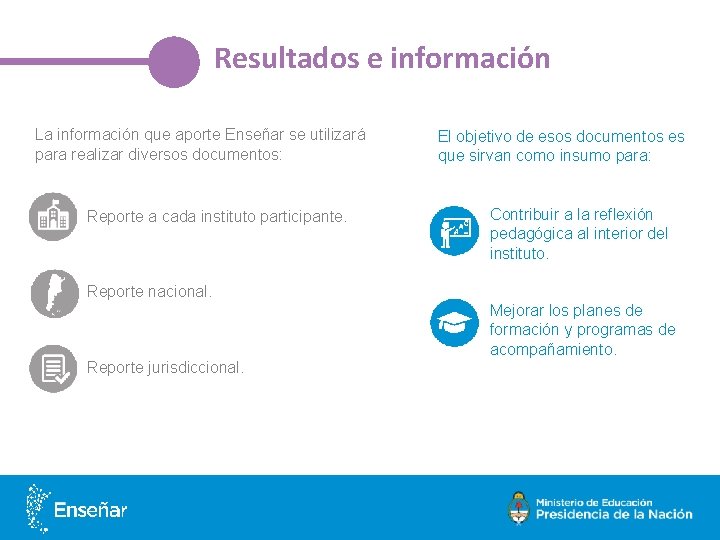 Resultados e información

La información que aporte Enseñar se utilizará para realizar diversos documentos:

Reporte a cada instituto participante.

Reporte nacional.

Reporte jurisdiccional.

El objetivo de esos documentos es que sirvan como insumo para:

Contribuir a la reflexión pedagógica al interior del instituto.

Mejorar los planes de formación y programas de acompañamiento.

Enseñar

Ministerio de Educación
Presidencia de la Nación